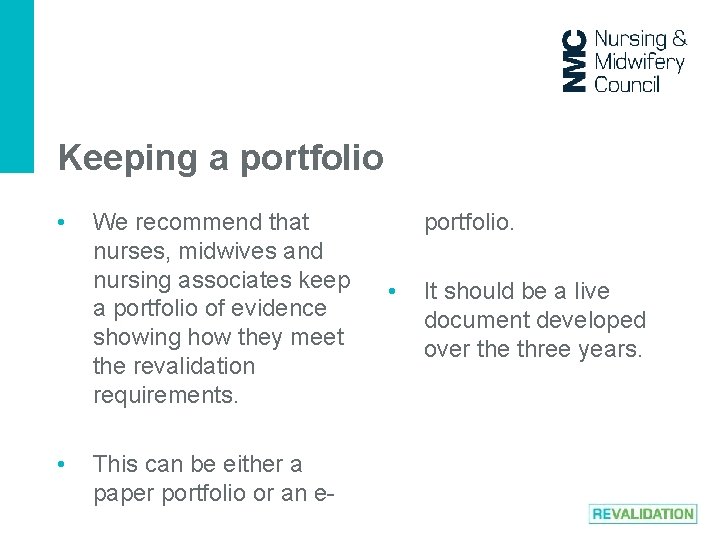 NMC Nursing & Midwifery Council

Keeping a portfolio

• We recommend that nurses, midwives and nursing associates keep a portfolio of evidence showing how they meet the revalidation requirements.

• This can be either a paper portfolio or an e-portfolio.

• It should be a live document developed over the three years.

REVALIDATION